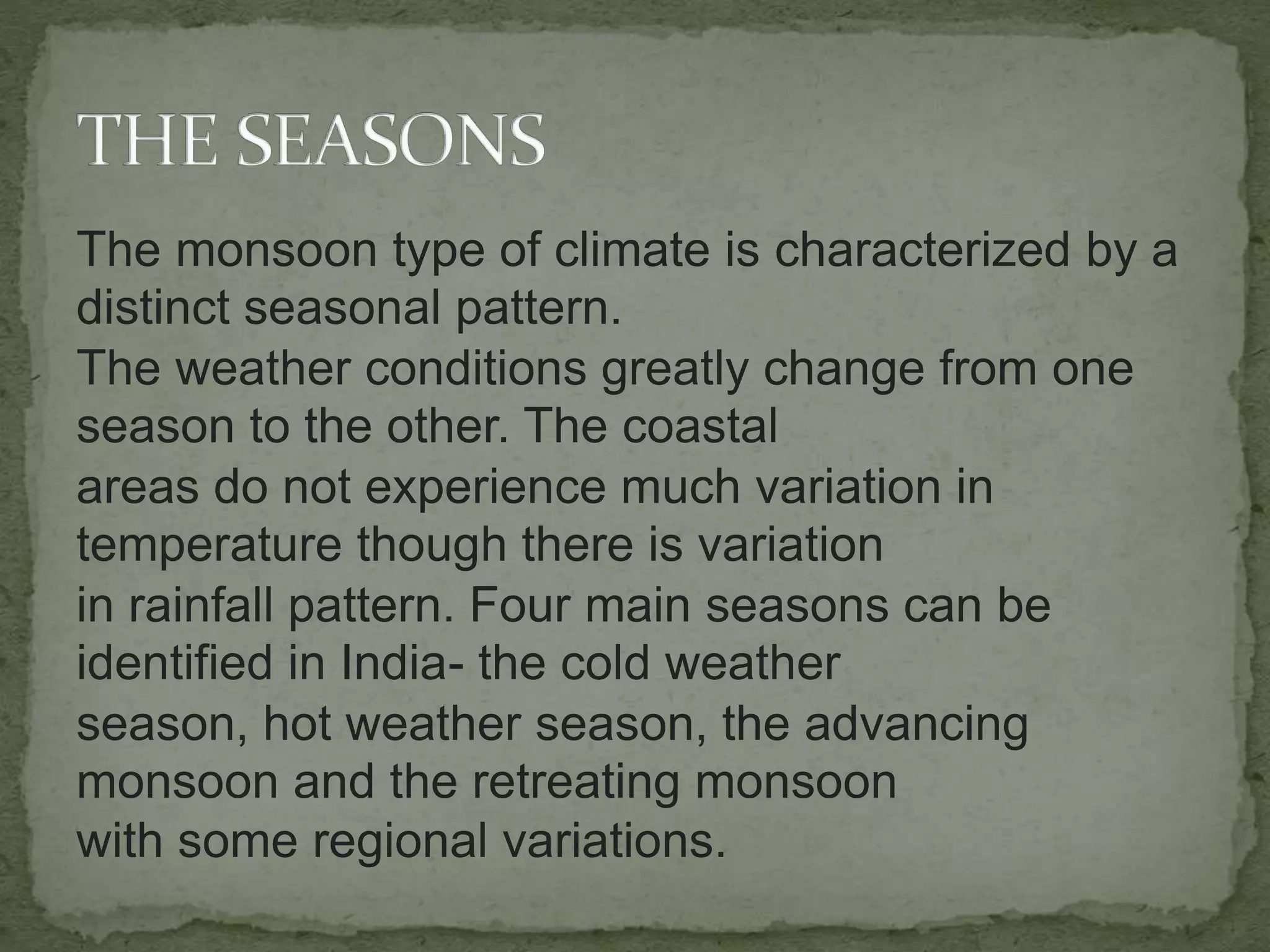 THE SEASONS

The monsoon type of climate is characterized by a distinct seasonal pattern.
The weather conditions greatly change from one season to the other. The coastal areas do not experience much variation in temperature though there is variation in rainfall pattern. Four main seasons can be identified in India- the cold weather season, hot weather season, the advancing monsoon and the retreating monsoon with some regional variations.